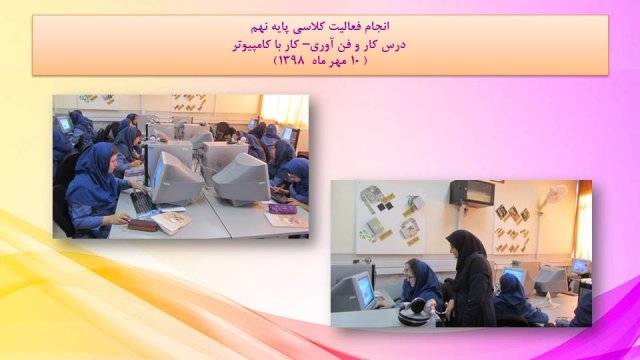 انجام فعالیت کلاسی پایه نهم
درس کار و فن آوری- کار با کامپیوتر
( ۱۰ مهر ماه ۱۳۹۸)